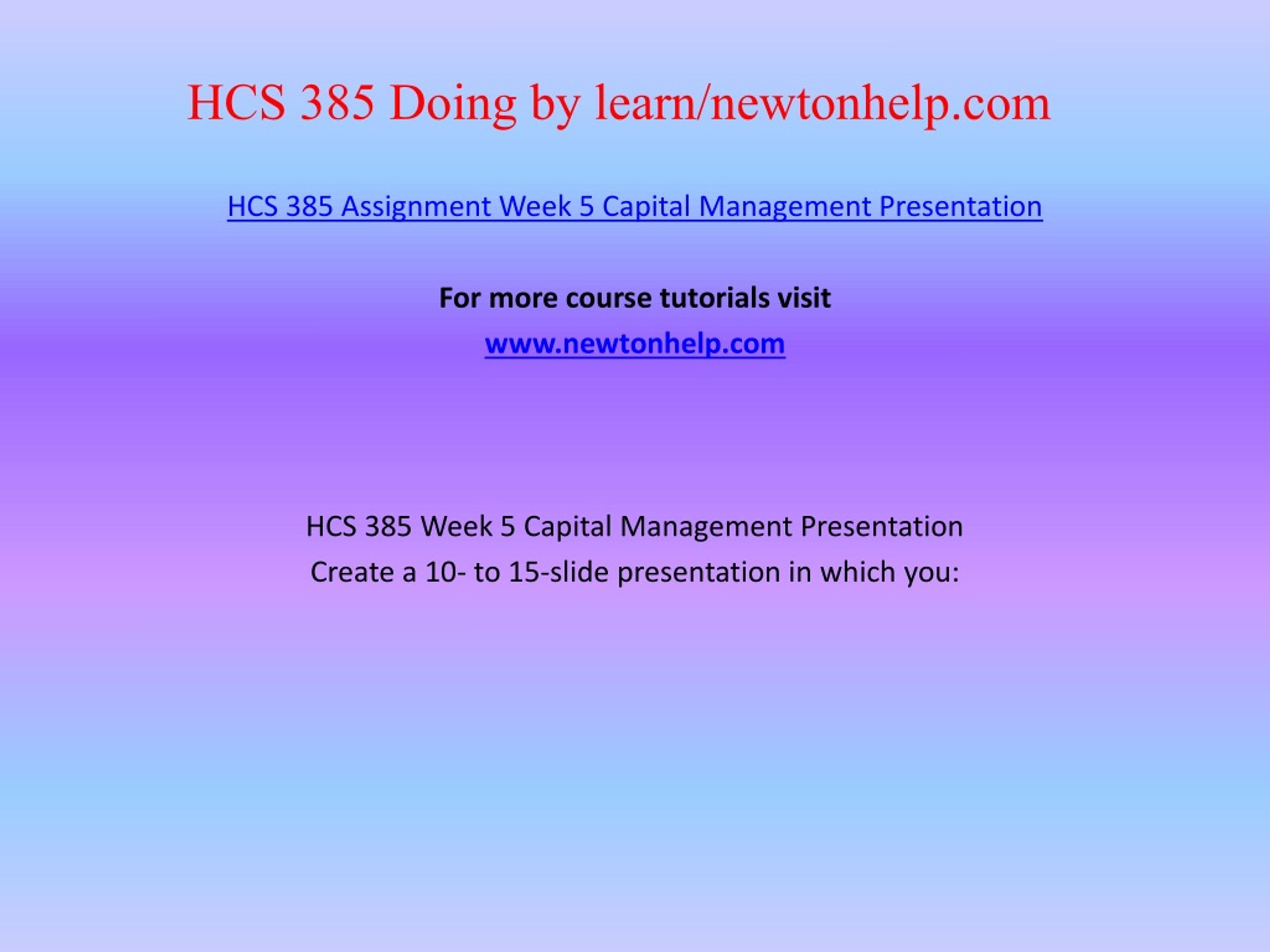 HCS 385 Doing by learn/newtonhelp.com

HCS 385 Assignment Week 5 Capital Management Presentation

For more course tutorials visit

www.newtonhelp.com

HCS 385 Week 5 Capital Management Presentation

Create a 10- to 15-slide presentation in which you: